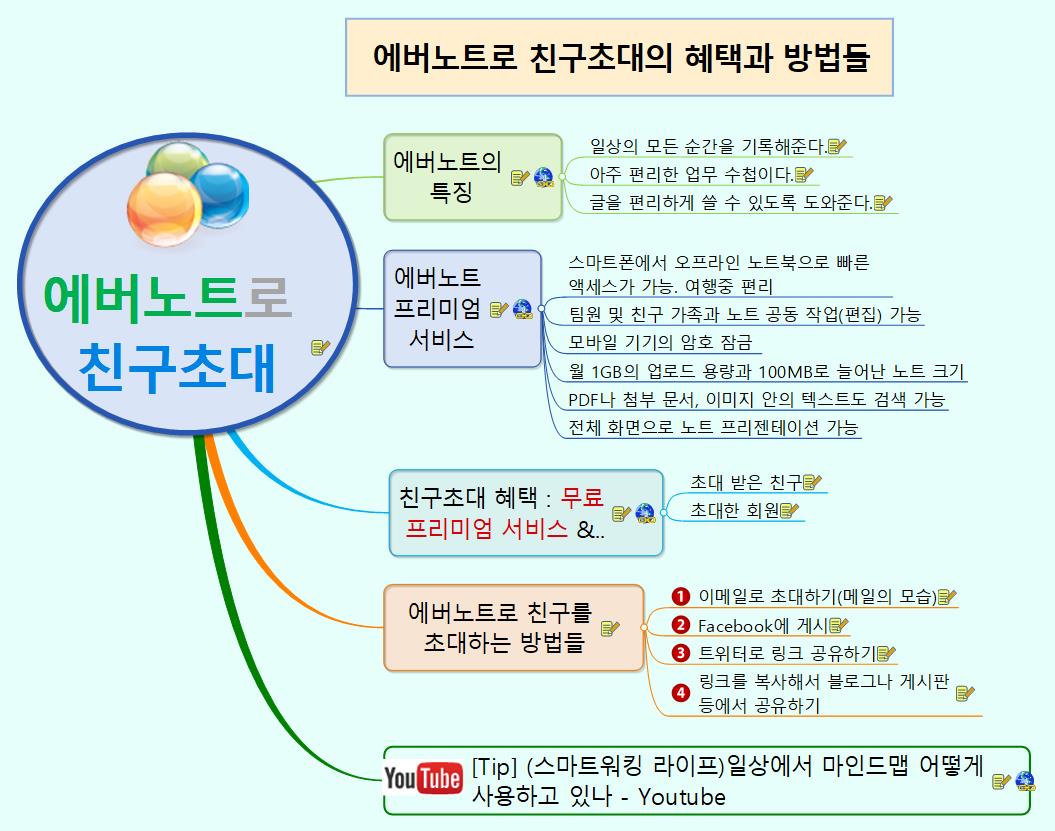 에버노트로 친구초대의 혜택과 방법들

에버노트로 친구초대

에버노트의 특징

일상의 모든 순간을 기록해준다.

아주 편리한 업무 수첩이다.

글을 편리하게 쓸 수 있도록 도와준다.

에버노트 프리미엄 서비스

스마트폰에서 오프라인 노트북으로 빠른 액세스가 가능. 여행중 편리

팀원 및 친구 가족과 노트 공동 작업(편집) 가능

모바일 기기의 암호 잠금

월 1GB의 업로드 용량과 100MB로 늘어난 노트 크기

PDF나 첨부 문서, 이미지 안의 텍스트도 검색 가능

전체 화면으로 노트 프리젠테이션 가능

친구초대 혜택 : 무료 프리미엄 서비스 &..

초대 받은 친구

초대한 회원

에버노트로 친구를 초대하는 방법들

1 이메일로 초대하기(메일의 모습)

2 Facebook에 게시

3 트위터로 링크 공유하기

4 링크를 복사해서 블로그나 게시판 등에서 공유하기

YouTube

[Tip] (스마트워킹 라이프)일상에서 마인드맵 어떻게 사용하고 있나 - Youtube